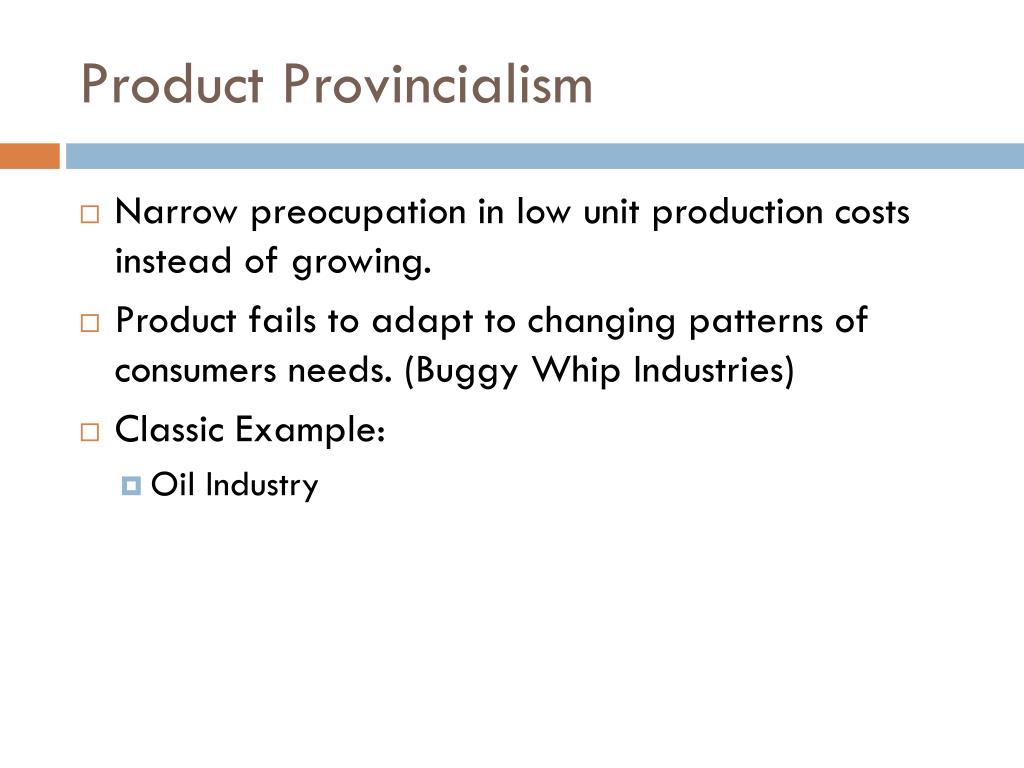 Product Provincialism

Narrow preocupation in low unit production costs instead of growing.

Product fails to adapt to changing patterns of consumers needs. (Buggy Whip Industries)

Classic Example:

Oil Industry